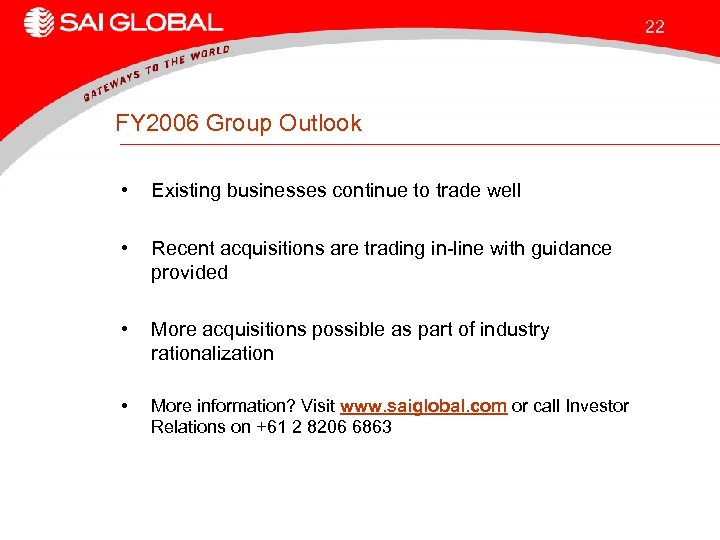 SAI GLOBAL

22

GATEWAYS TO THE WORLD

FY2006 Group Outlook

• Existing businesses continue to trade well

• Recent acquisitions are trading in-line with guidance provided

• More acquisitions possible as part of industry rationalization

• More information? Visit www.saiglobal.com or call Investor Relations on +61 2 8206 6863